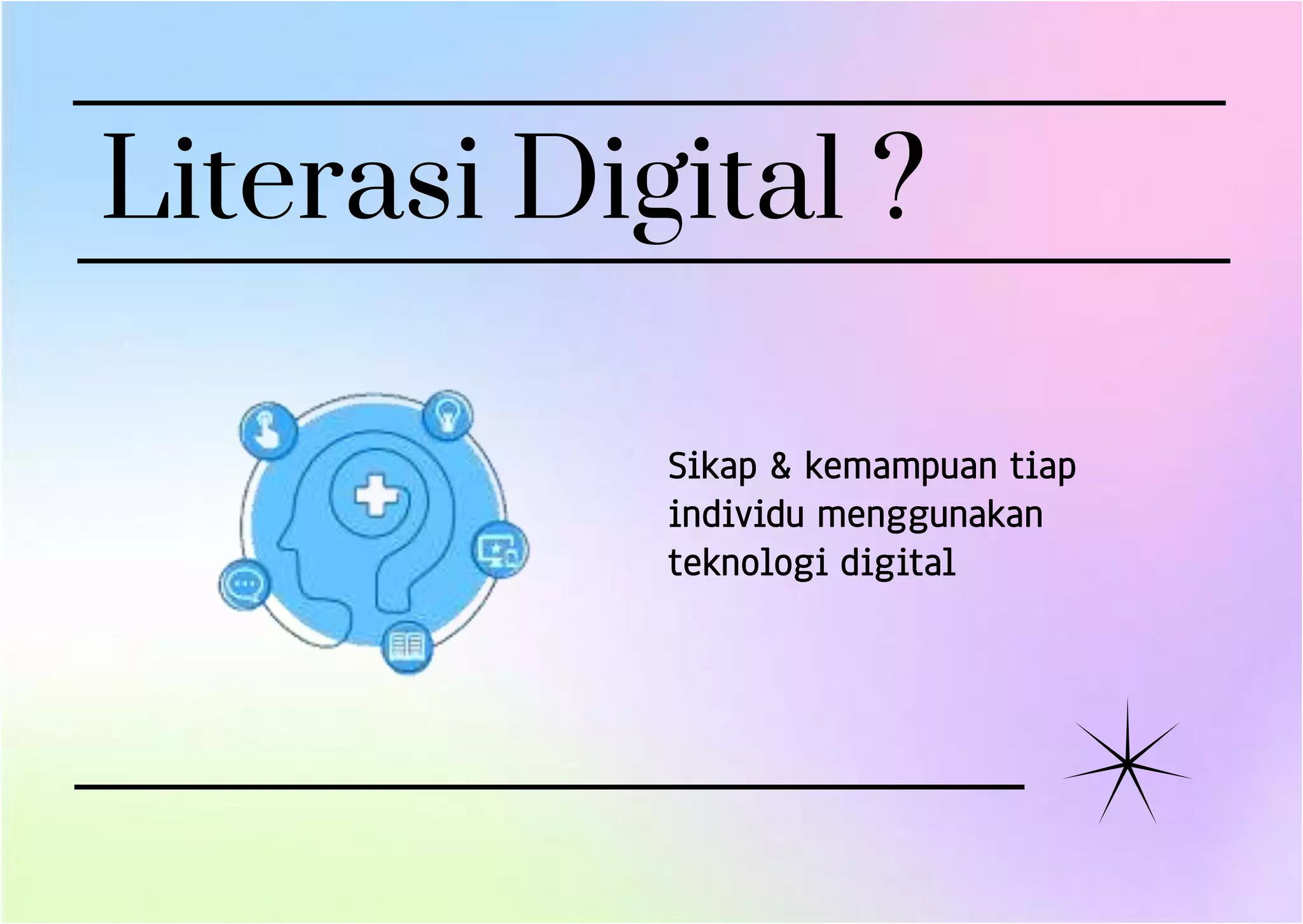 Literasi Digital ?

Sikap & kemampuan tiap individu menggunakan teknologi digital